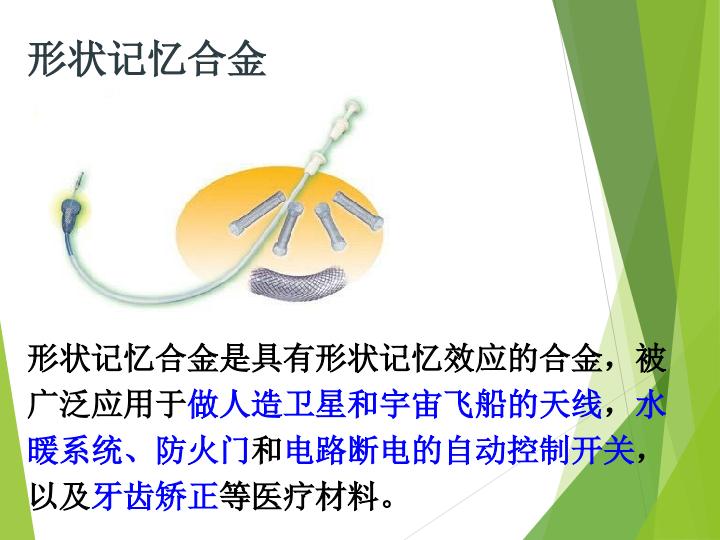 形状记忆合金

形状记忆合金是具有形状记忆效应的合金，被广泛应用于做人造卫星和宇宙飞船的天线，水暖系统、防火门和电路断电的自动控制开关，以及牙齿矫正等医疗材料。